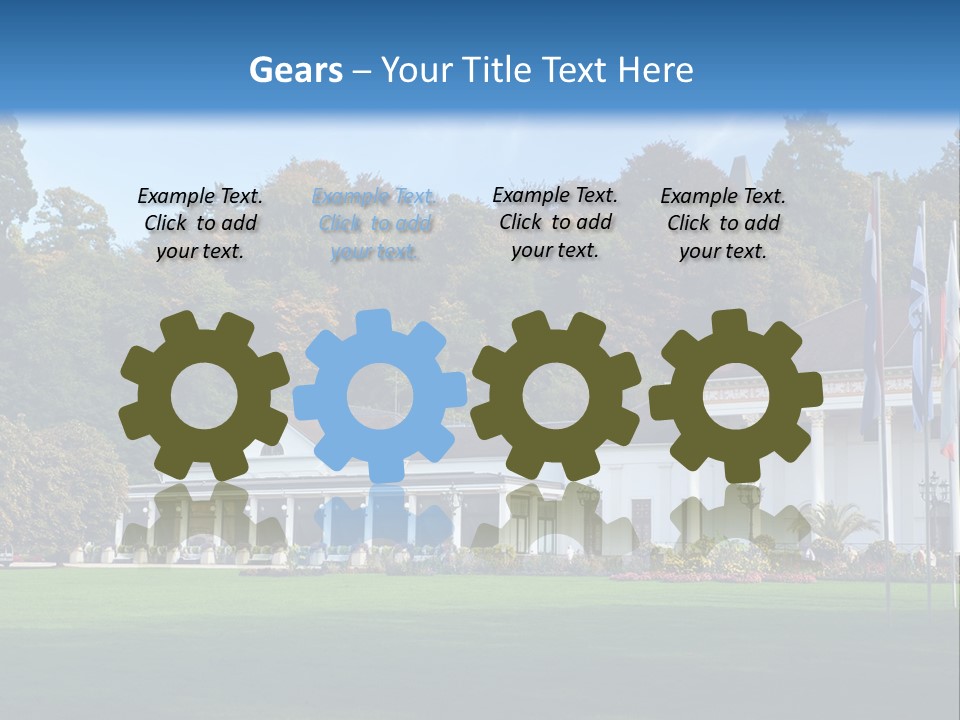 Gears – Your Title Text Here

Example Text. Click to add your text.

Example Text. Click to add your text.

Example Text. Click to add your text.

Example Text. Click to add your text.